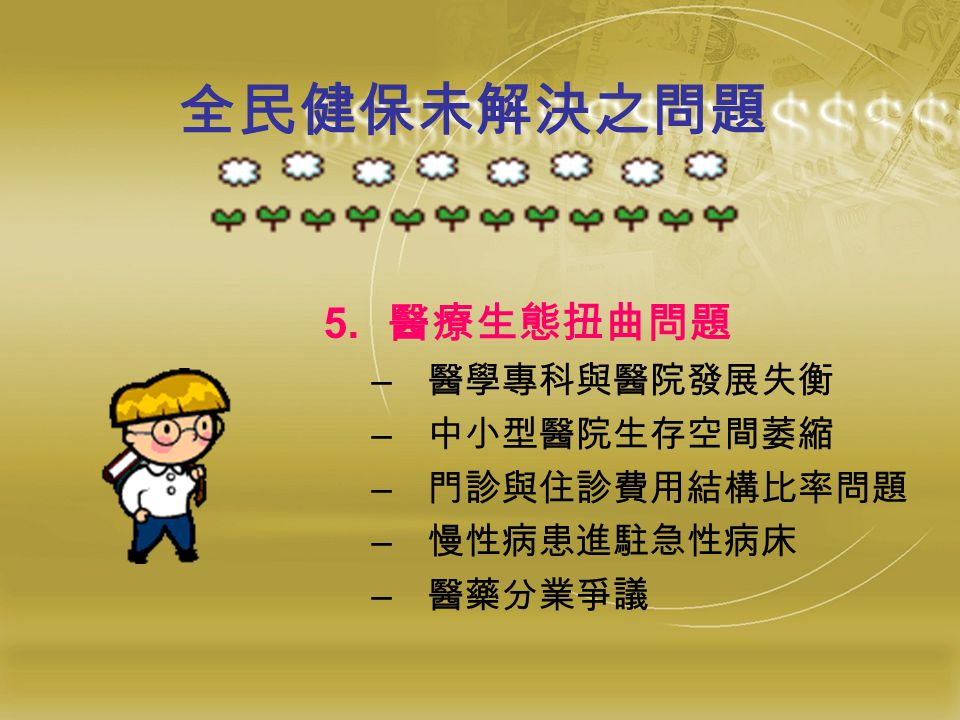 全民健保未解決之問題

5. 醫療生態扭曲問題
– 醫學專科與醫院發展失衡
– 中小型醫院生存空間萎縮
– 門診與住診費用結構比率問題
– 慢性病患進駐急性病床
– 醫藥分業爭議